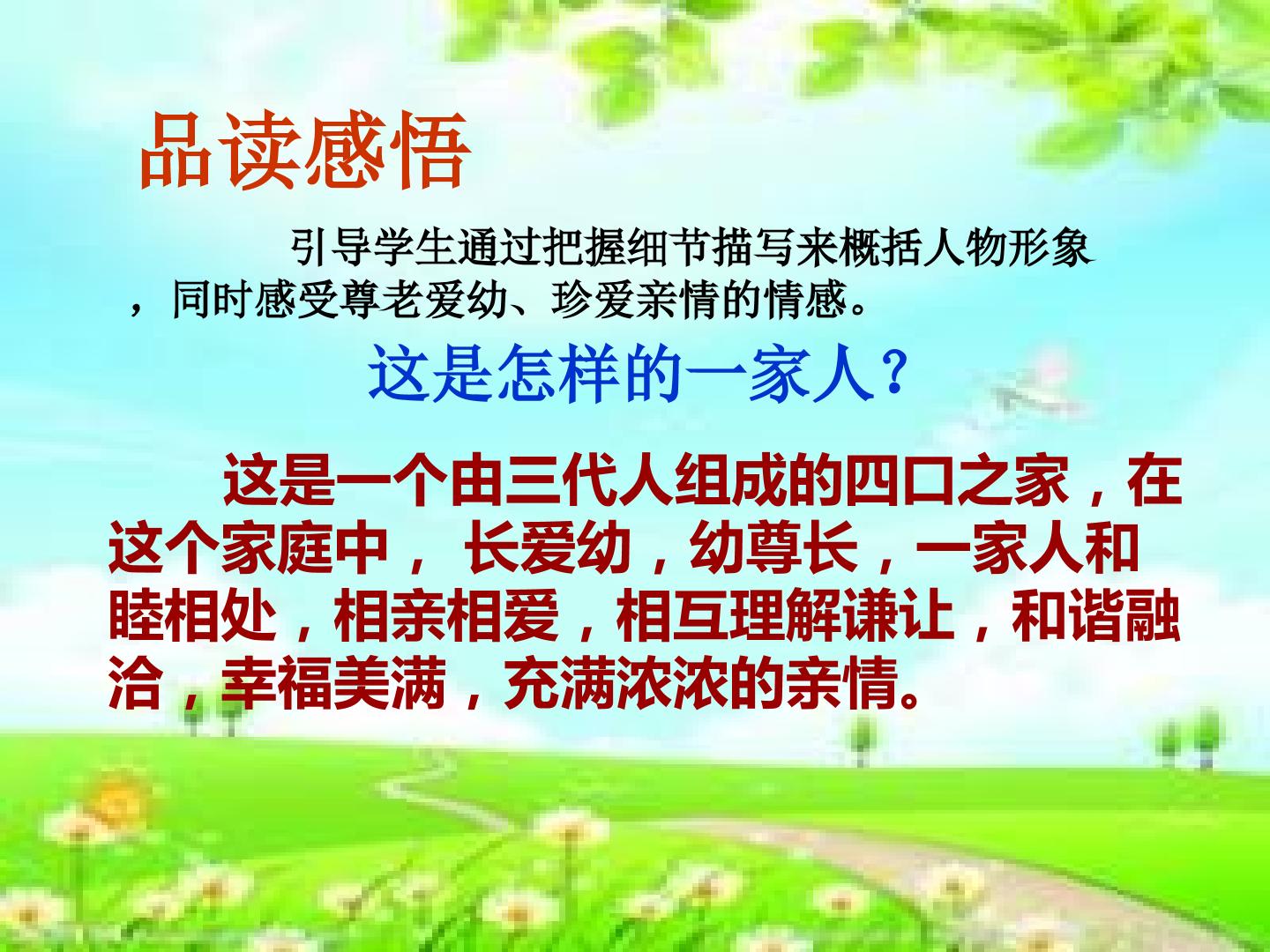 品读感悟

引导学生通过把握细节描写来概括人物形象，同时感受尊老爱幼、珍爱亲情的情感。

这是怎样的一家人？

这是一个由三代人组成的四口之家，在这个家庭中，长爱幼，幼尊长，一家人和睦相处，相亲相爱，相互理解谦让，和谐融洽，幸福美满，充满浓浓的亲情。